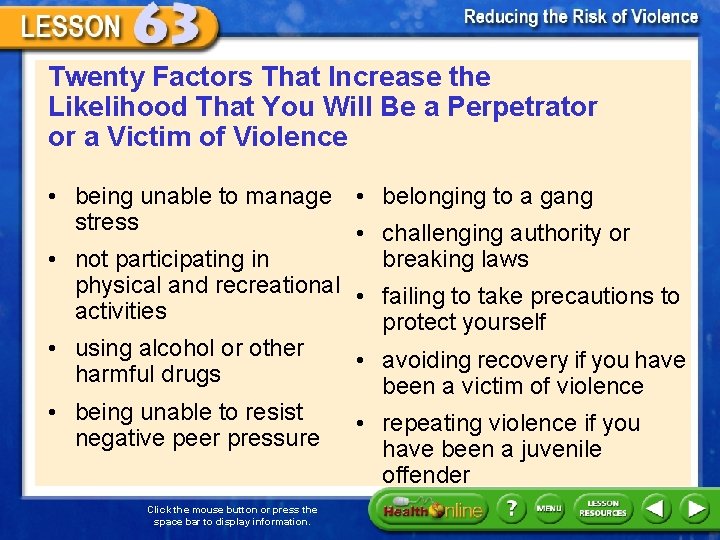 LESSON 63

Reducing the Risk of Violence

Twenty Factors That Increase the Likelihood That You Will Be a Perpetrator or a Victim of Violence

• being unable to manage stress
• not participating in physical and recreational activities
• using alcohol or other harmful drugs
• being unable to resist negative peer pressure

• belonging to a gang
• challenging authority or breaking laws
• failing to take precautions to protect yourself
• avoiding recovery if you have been a victim of violence
• repeating violence if you have been a juvenile offender

Click the mouse button or press the space bar to display information.

Health Online

?

MENU

LESSON RESOURCES